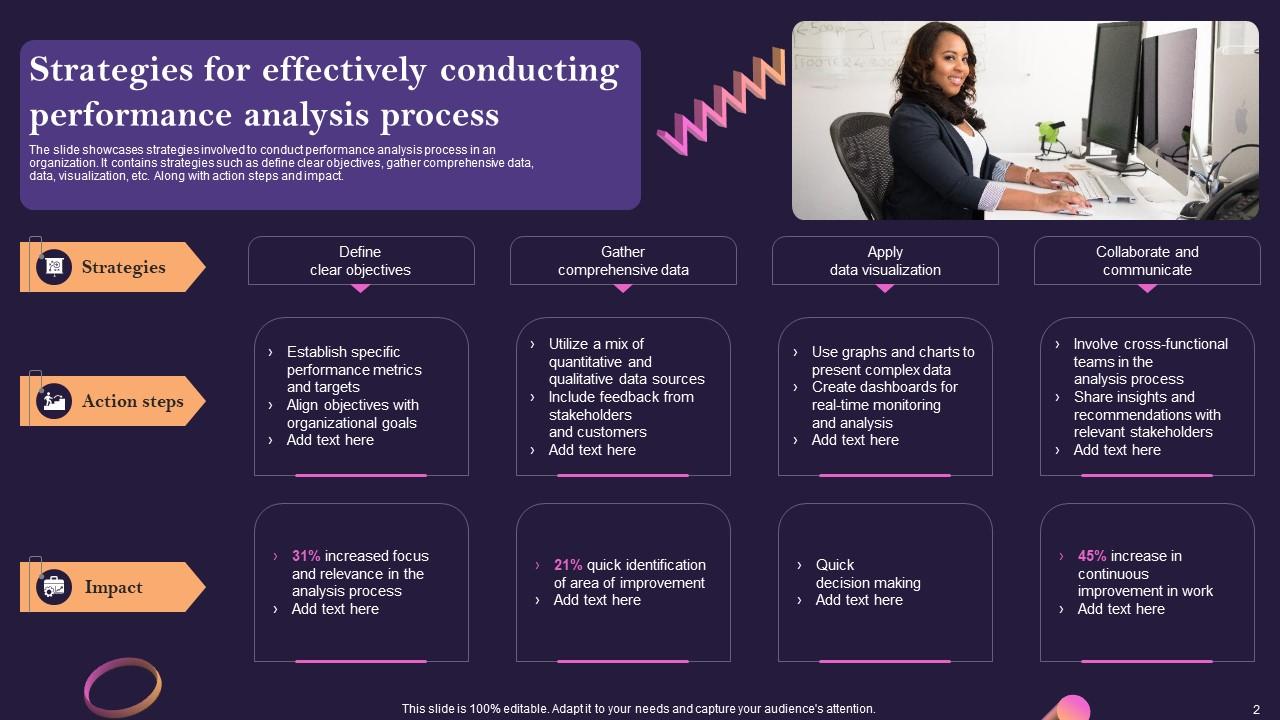 Strategies for effectively conducting performance analysis process

The slide showcases strategies involved to conduct performance analysis process in an organization. It contains strategies such as define clear objectives, gather comprehensive data, data, visualization, etc. Along with action steps and impact.

Strategies

Define clear objectives

Gather comprehensive data

Apply data visualization

Collaborate and communicate

Action steps

› Establish specific performance metrics and targets
› Align objectives with organizational goals
› Add text here

› Utilize a mix of quantitative and qualitative data sources
› Include feedback from stakeholders and customers
› Add text here

› Use graphs and charts to present complex data
› Create dashboards for real-time monitoring and analysis
› Add text here

› Involve cross-functional teams in the analysis process
› Share insights and recommendations with relevant stakeholders
› Add text here

Impact

› 31% increased focus and relevance in the analysis process
› Add text here

› 21% quick identification of area of improvement
› Add text here

› Quick decision making
› Add text here

› 45% increase in continuous improvement in work
› Add text here

This slide is 100% editable. Adapt it to your needs and capture your audience's attention.

2